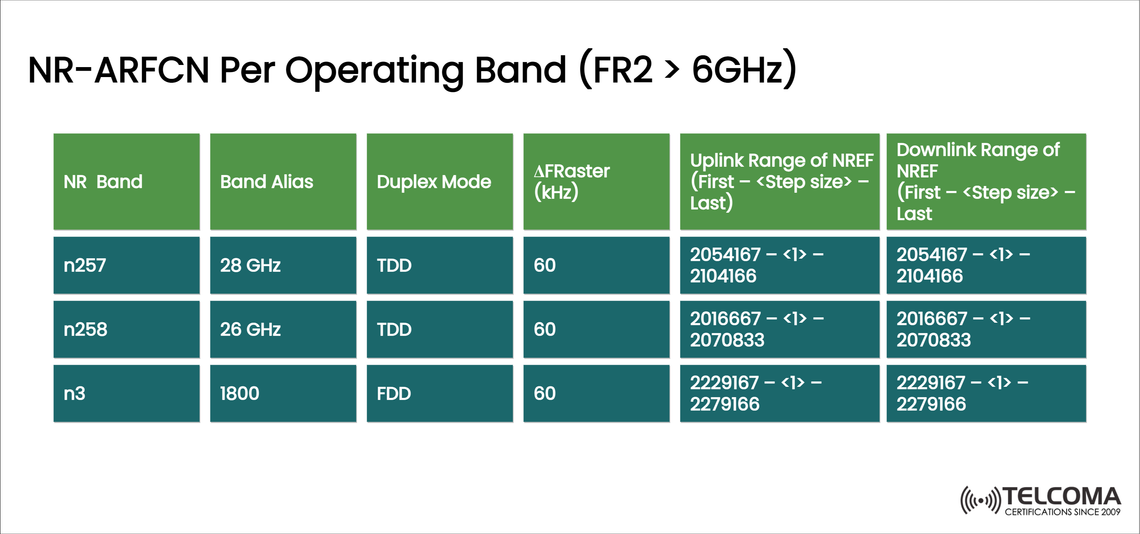 NR-ARFCN Per Operating Band (FR2 > 6GHz)

| NR Band | Band Alias | Duplex Mode | ΔFRaster (kHz) | Uplink Range of NREF (First – <Step size> – Last) | Downlink Range of NREF (First – <Step size> – Last |
|---|---|---|---|---|---|
| n257 | 28 GHz | TDD | 60 | 2054167 – <1> – 2104166 | 2054167 – <1> – 2104166 |
| n258 | 26 GHz | TDD | 60 | 2016667 – <1> – 2070833 | 2016667 – <1> – 2070833 |
| n3 | 1800 | FDD | 60 | 2229167 – <1> – 2279166 | 2229167 – <1> – 2279166 |

TELCOMA
CERTIFICATIONS SINCE 2009